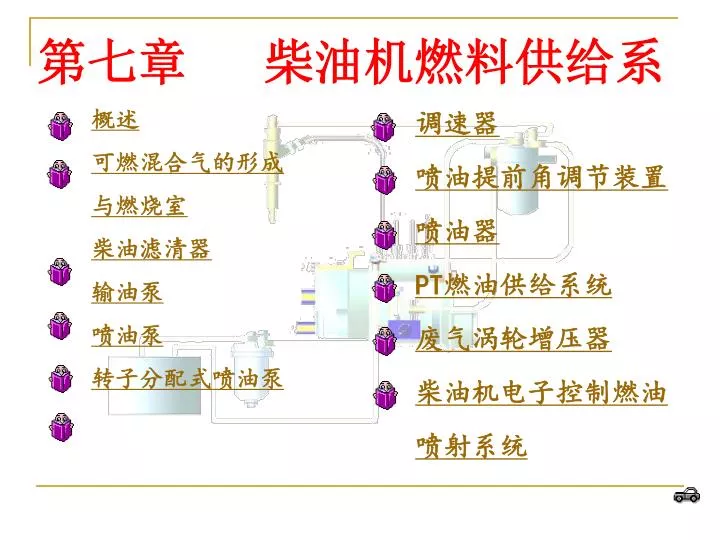 第七章　柴油机燃料供给系

概述
可燃混合气的形成与燃烧室
柴油滤清器
输油泵
喷油泵
转子分配式喷油泵

调速器
喷油提前角调节装置
喷油器
PT燃油供给系统
废气涡轮增压器
柴油机电子控制燃油喷射系统